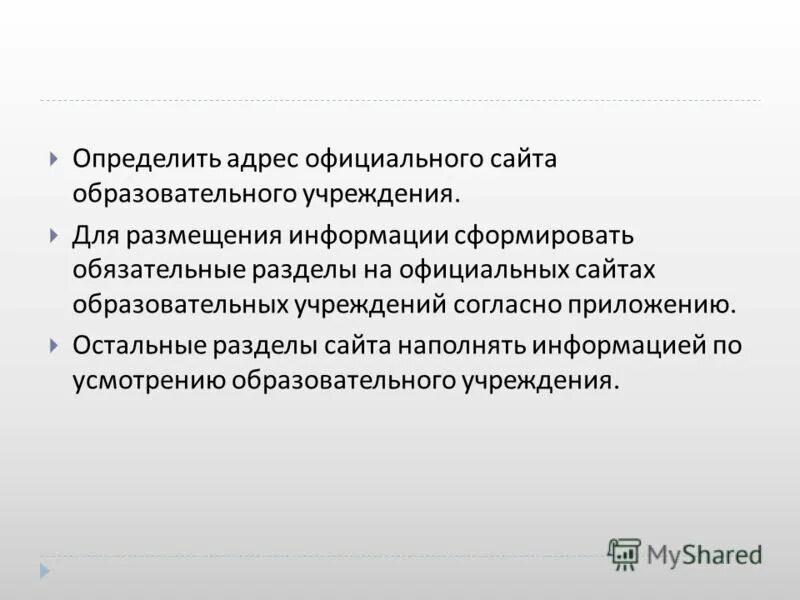 Определить адрес официального сайта образовательного учреждения.

Для размещения информации сформировать обязательные разделы на официальных сайтах образовательных учреждений согласно приложению.

Остальные разделы сайта наполнять информацией по усмотрению образовательного учреждения.

MyShared